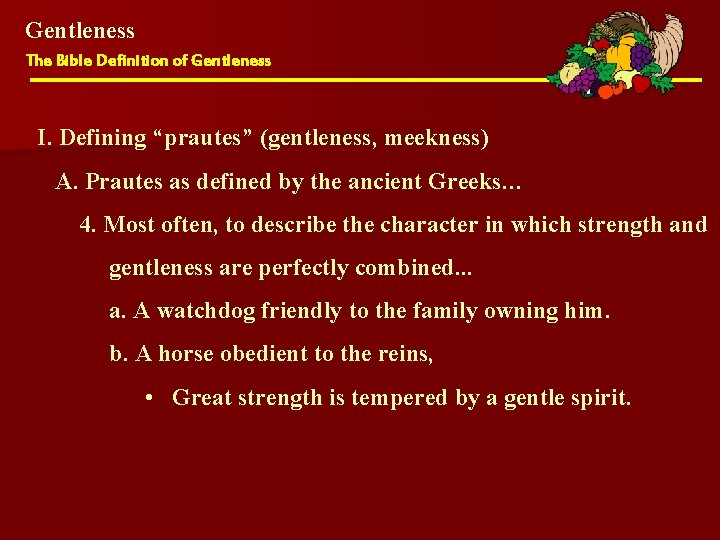 Gentleness
The Bible Definition of Gentleness

I. Defining “prautes” (gentleness, meekness)

A. Prautes as defined by the ancient Greeks…

4. Most often, to describe the character in which strength and gentleness are perfectly combined...

a. A watchdog friendly to the family owning him.

b. A horse obedient to the reins,

• Great strength is tempered by a gentle spirit.